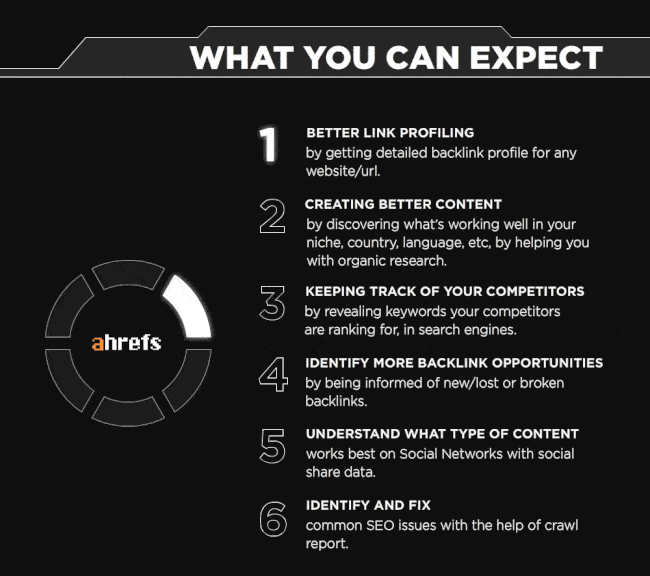 WHAT YOU CAN EXPECT

ahrefs

1 BETTER LINK PROFILING
by getting detailed backlink profile for any website/url.

2 CREATING BETTER CONTENT
by discovering what's working well in your niche, country, language, etc, by helping you with organic research.

3 KEEPING TRACK OF YOUR COMPETITORS
by revealing keywords your competitors are ranking for, in search engines.

4 IDENTIFY MORE BACKLINK OPPORTUNITIES
by being informed of new/lost or broken backlinks.

5 UNDERSTAND WHAT TYPE OF CONTENT
works best on Social Networks with social share data.

6 IDENTIFY AND FIX
common SEO issues with the help of crawl report.